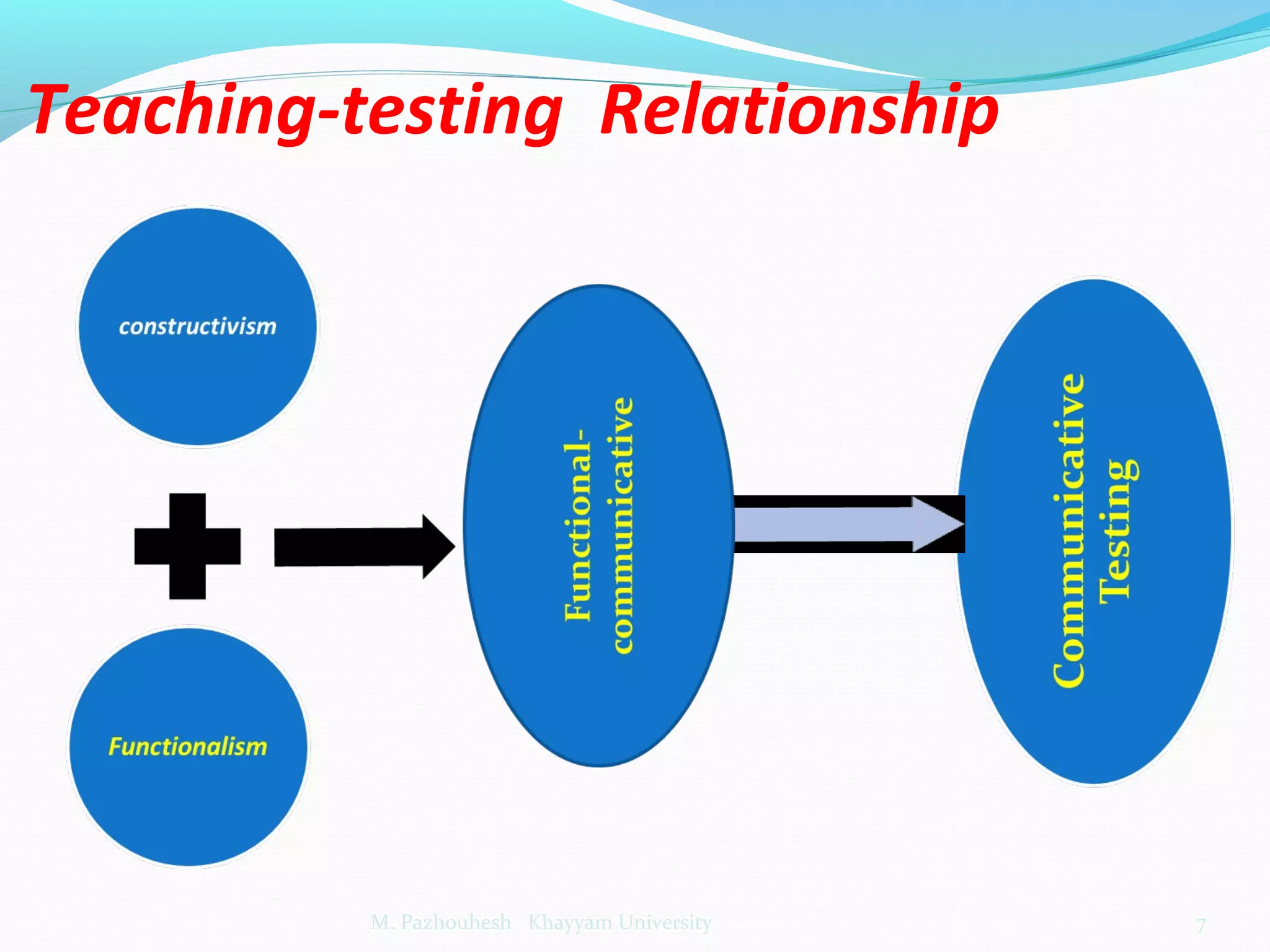 Teaching-testing Relationship

constructivism

Functionalism

Functional-communicative

Communicative Testing

M. Pazhouhesh Khayyam University

7